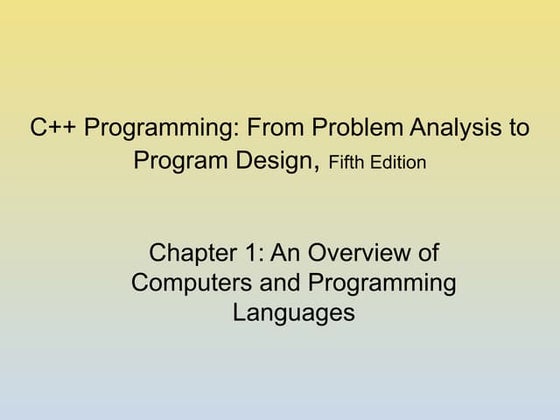 C++ Programming: From Problem Analysis to Program Design, Fifth Edition

Chapter 1: An Overview of Computers and Programming Languages